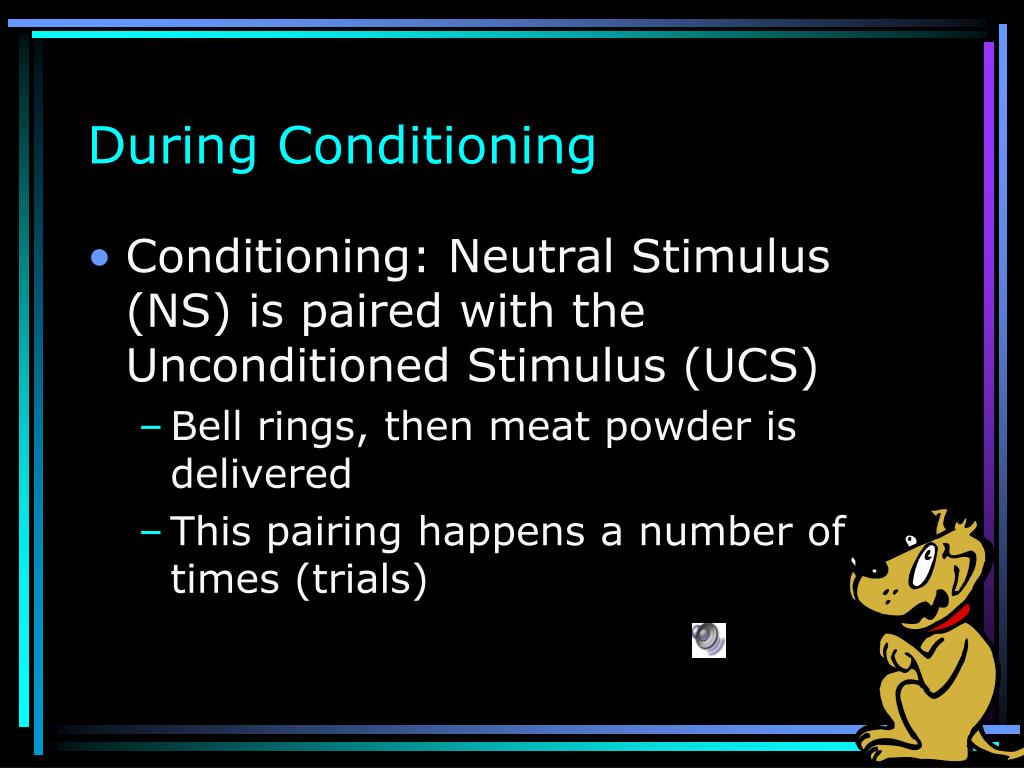 During Conditioning

• Conditioning: Neutral Stimulus (NS) is paired with the Unconditioned Stimulus (UCS)

– Bell rings, then meat powder is delivered

– This pairing happens a number of times (trials)